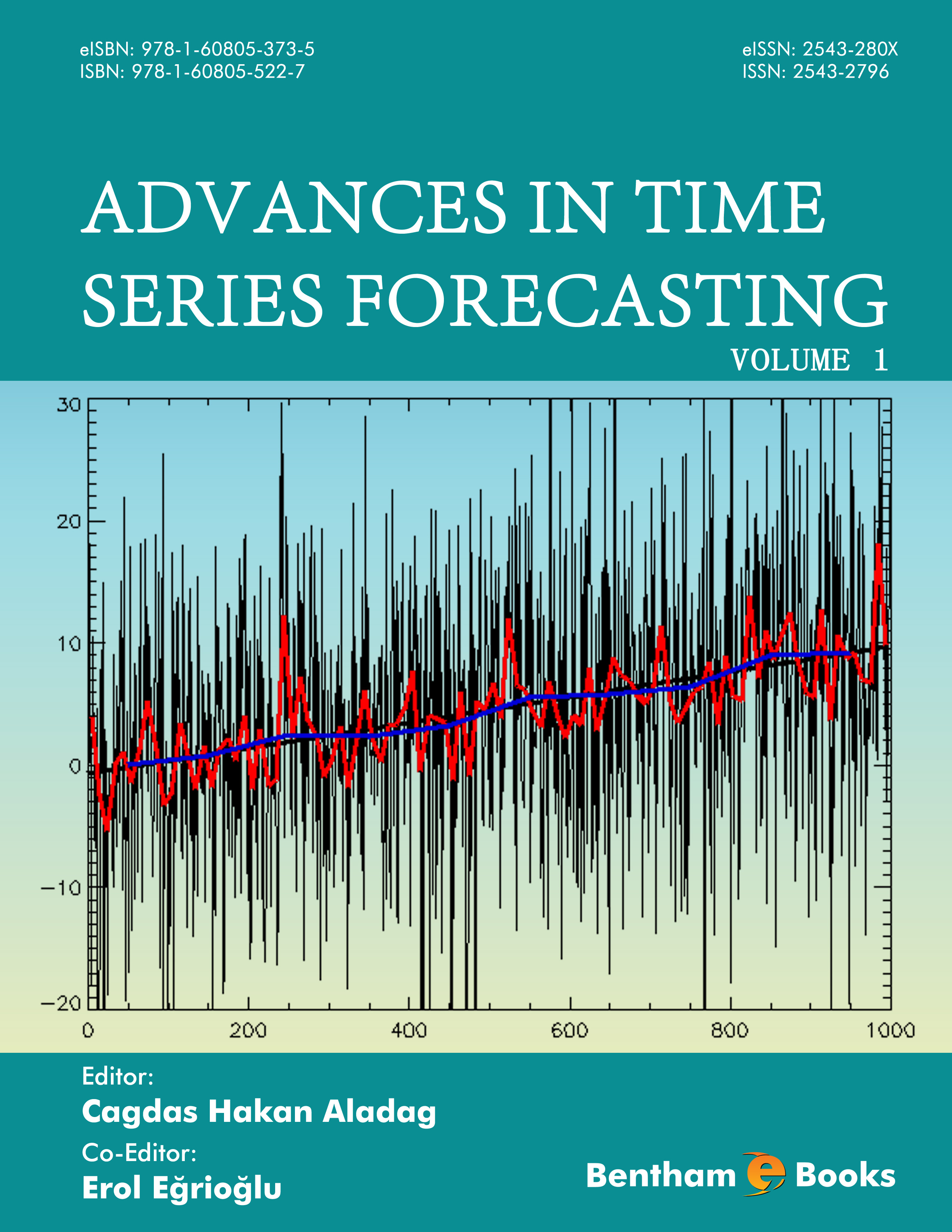 eISBN: 978-1-60805-373-5
ISBN: 978-1-60805-522-7

eISSN: 2543-280X
ISSN: 2543-2796

ADVANCES IN TIME SERIES FORECASTING

VOLUME 1

30
20
10
0
−10
−20

0
200
400
600
800
1000

Editor:
Cagdas Hakan Aladag

Co-Editor:
Erol Eğrioğlu

Bentham e Books